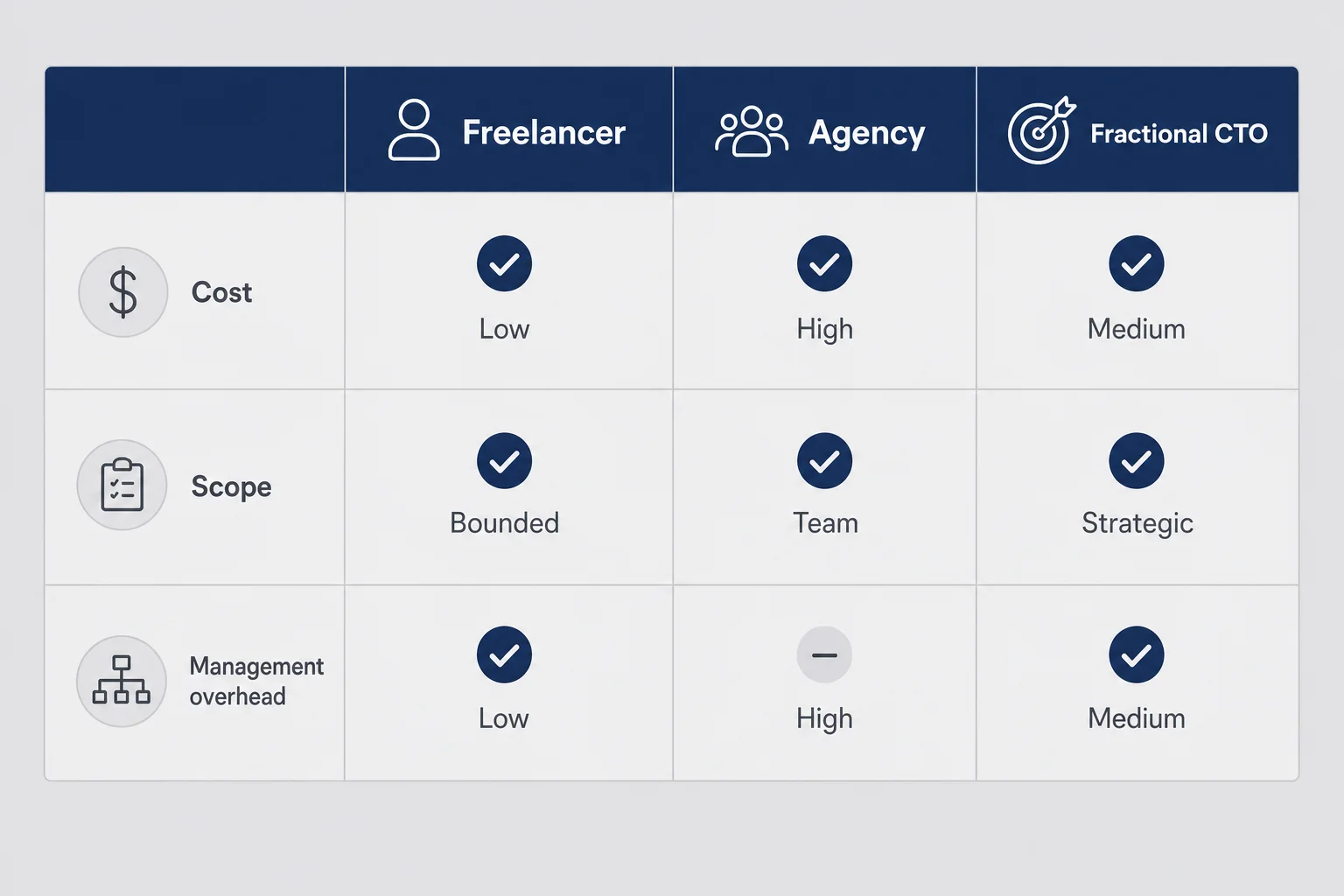 | | Freelancer | Agency | Fractional CTO |
|---|---|---|---|
| Cost | Low | High | Medium |
| Scope | Bounded | Team | Strategic |
| Management overhead | Low | High | Medium |